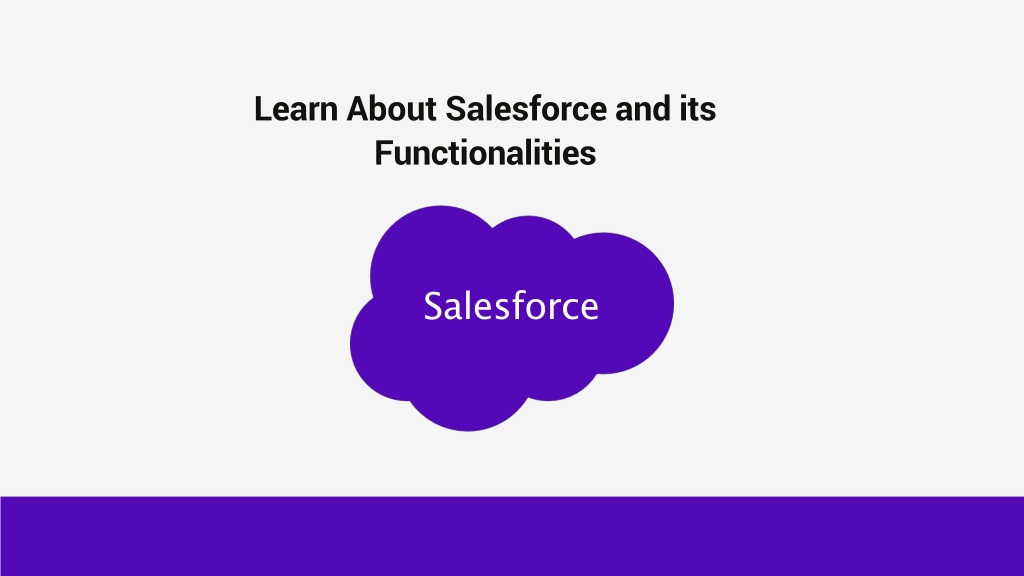 Learn About Salesforce and its Functionalities

Salesforce